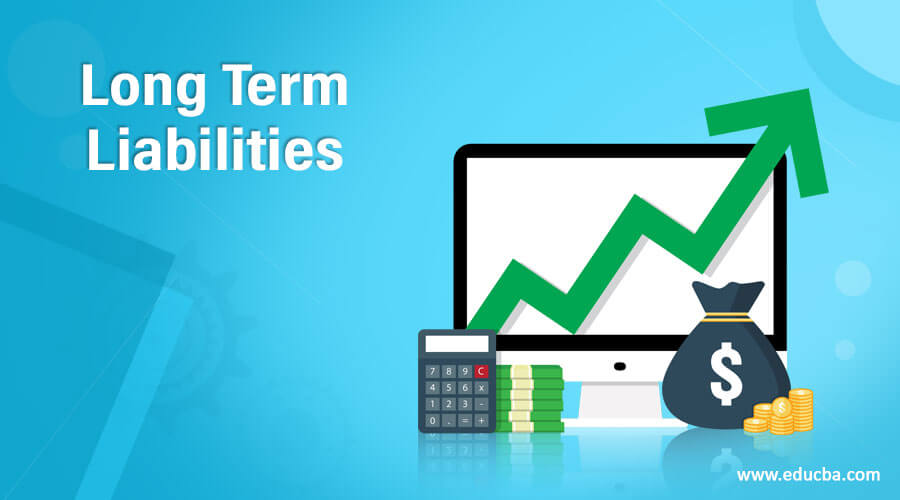 Long Term Liabilities

7 8 9 C
4 5 6 x
1 2 3 -
0 . = +

$

www.educba.com